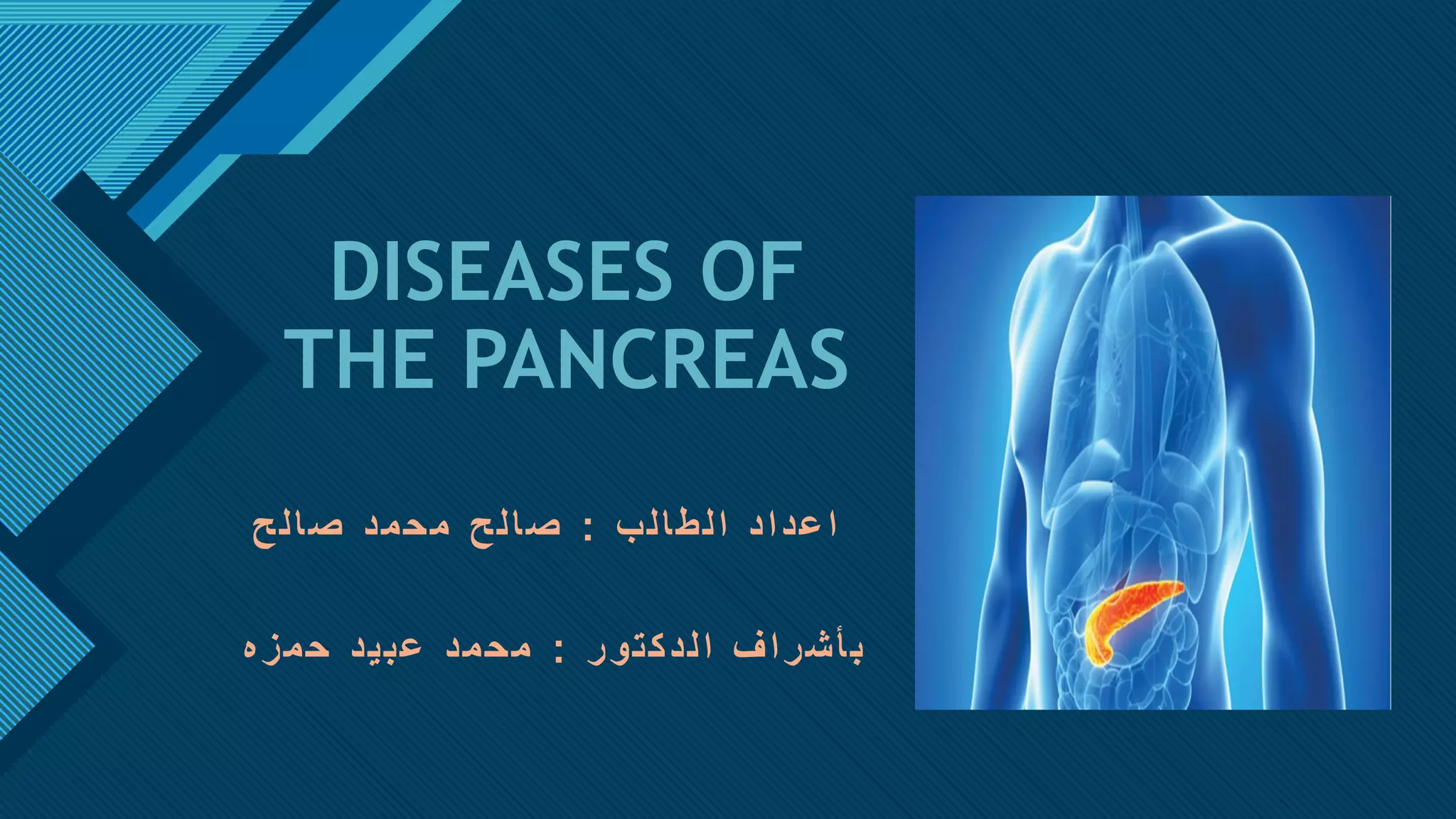 DISEASES OF THE PANCREAS

اعداد الطالب : صالح محمد صالح

بأشراف الدكتور : محمد عبيد حمزه